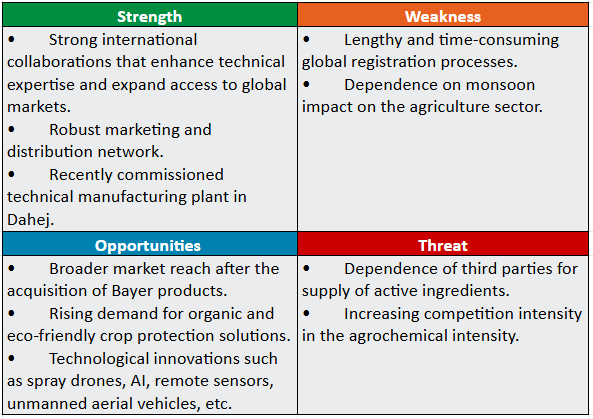 | Strength | Weakness |
|---|---|
| • Strong international collaborations that enhance technical expertise and expand access to global markets. • Robust marketing and distribution network. • Recently commissioned technical manufacturing plant in Dahej. | • Lengthy and time-consuming global registration processes. • Dependence on monsoon impact on the agriculture sector. |
| **Opportunities** | **Threat** |
| • Broader market reach after the acquisition of Bayer products. • Rising demand for organic and eco-friendly crop protection solutions. • Technological innovations such as spray drones, AI, remote sensors, unmanned aerial vehicles, etc. | • Dependence of third parties for supply of active ingredients. • Increasing competition intensity in the agrochemical intensity. |